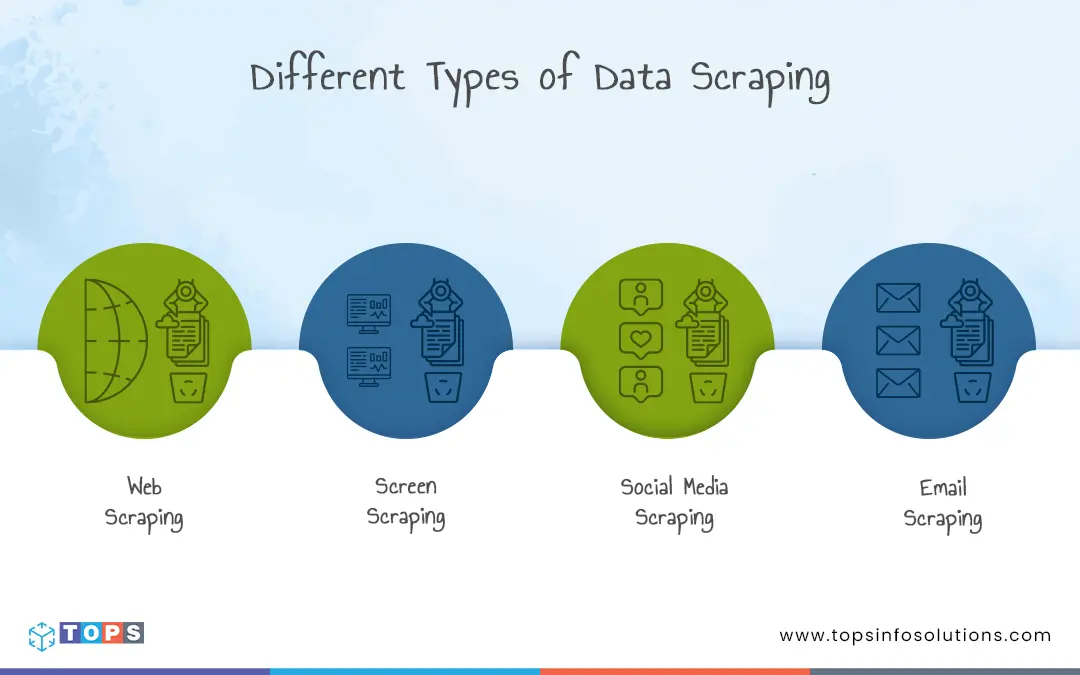 Different Types of Data Scraping

Web Scraping

Screen Scraping

Social Media Scraping

Email Scraping

TOPS

www.topsinfosolutions.com